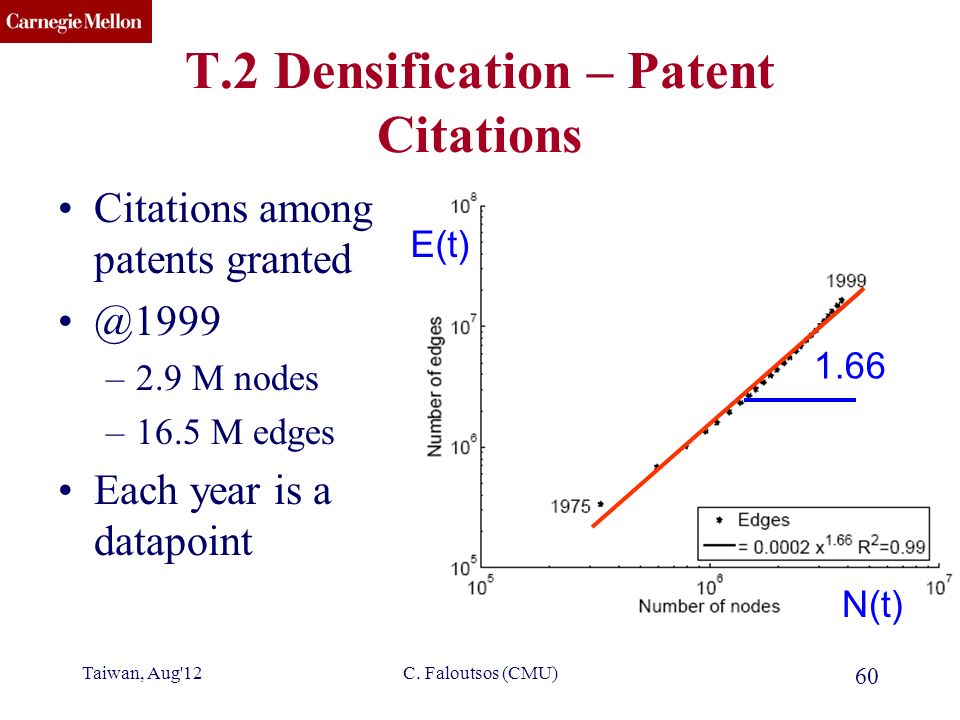 Carnegie Mellon

T.2 Densification – Patent Citations

• Citations among patents granted
• @1999
– 2.9 M nodes
– 16.5 M edges
• Each year is a datapoint

E(t)

$10^8$

$10^7$

$10^6$

$10^5$

Number of edges

1999

1.66

1975

Edges

= 0.0002 $x^{1.66}$ $R^2$=0.99

$10^5$

$10^6$

$10^7$

Number of nodes

N(t)

Taiwan, Aug'12

C. Faloutsos (CMU)

60